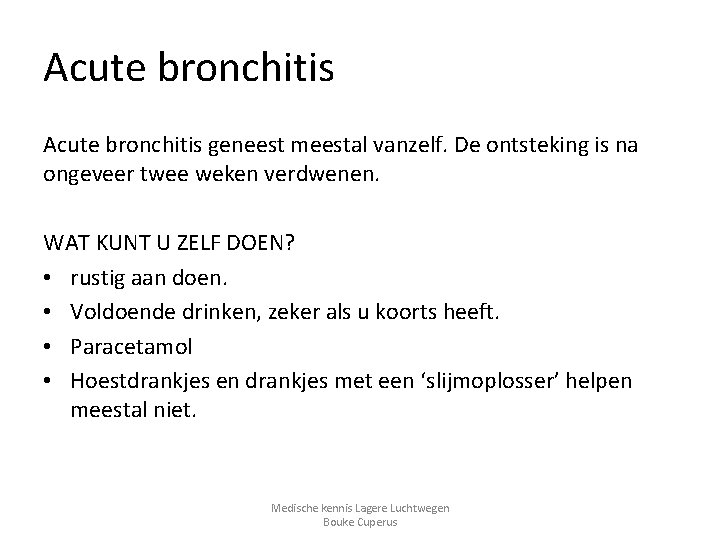 Acute bronchitis

Acute bronchitis geneest meestal vanzelf. De ontsteking is na ongeveer twee weken verdwenen.

WAT KUNT U ZELF DOEN?
• rustig aan doen.
• Voldoende drinken, zeker als u koorts heeft.
• Paracetamol
• Hoestdrankjes en drankjes met een ‘slijmoplosser’ helpen meestal niet.

Medische kennis Lagere Luchtwegen
Bouke Cuperus